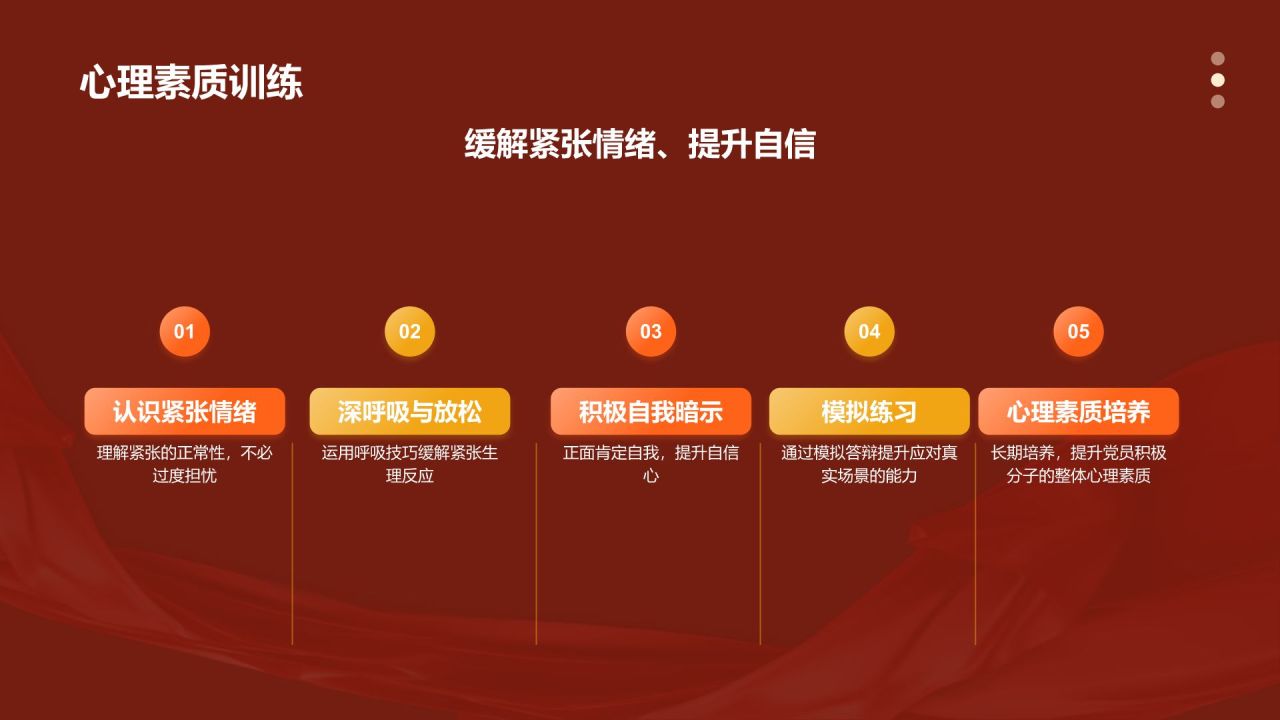 心理素质训练

缓解紧张情绪、提升自信

01

认识紧张情绪

理解紧张的正常性，不必过度担忧

02

深呼吸与放松

运用呼吸技巧缓解紧张生理反应

03

积极自我暗示

正面肯定自我，提升自信心

04

模拟练习

通过模拟答辩提升应对真实场景的能力

05

心理素质培养

长期培养，提升党员积极分子的整体心理素质